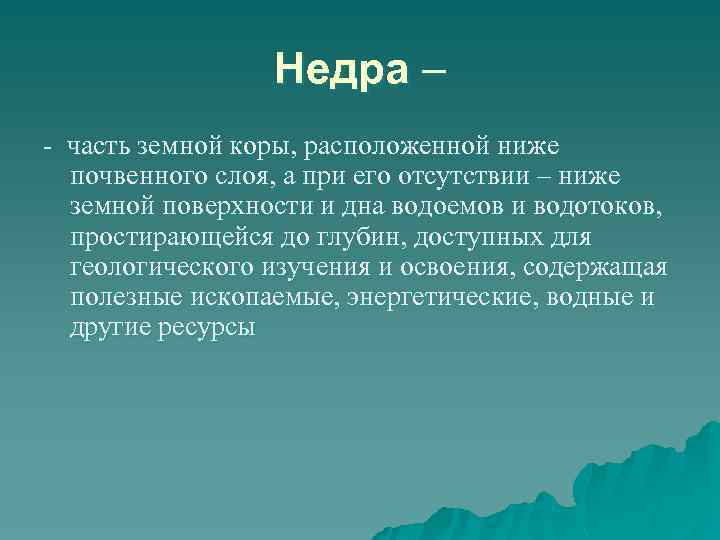 Недра –

- часть земной коры, расположенной ниже почвенного слоя, а при его отсутствии – ниже земной поверхности и дна водоемов и водотоков, простирающейся до глубин, доступных для геологического изучения и освоения, содержащая полезные ископаемые, энергетические, водные и другие ресурсы